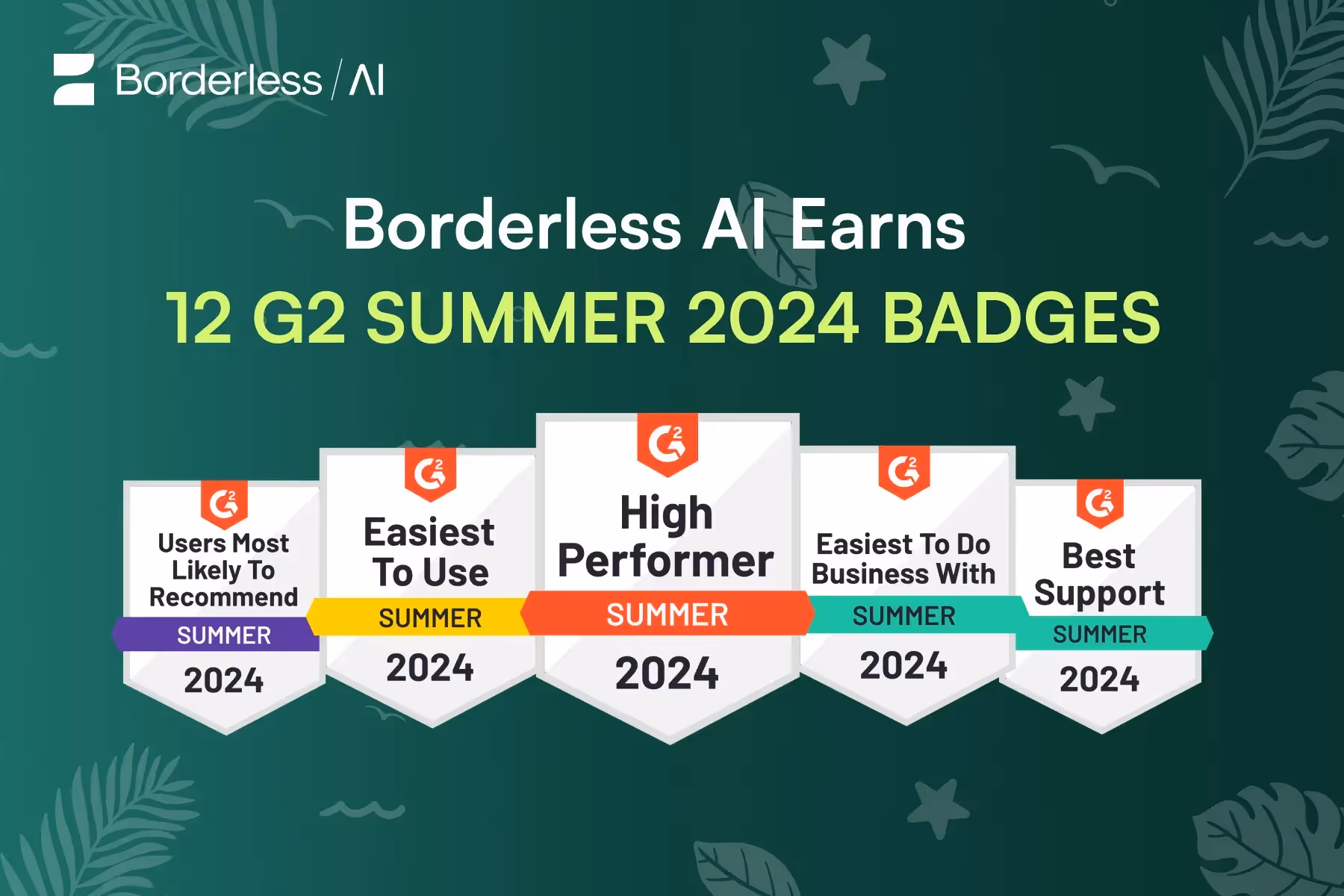 Borderless / AI

Borderless AI Earns
12 G2 SUMMER 2024 BADGES

G2
Users Most Likely To Recommend
SUMMER
2024

G2
Easiest To Use
SUMMER
2024

G2
High Performer
SUMMER
2024

G2
Easiest To Do Business With
SUMMER
2024

G2
Best Support
SUMMER
2024